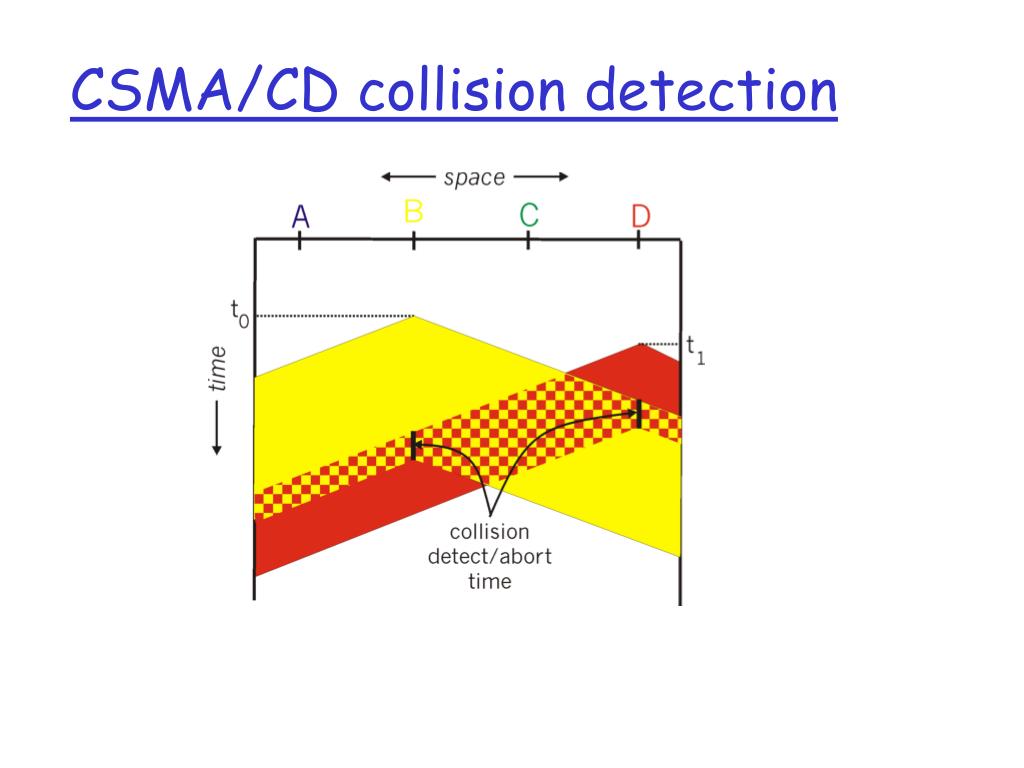 CSMA/CD collision detection

space

A B C D

$t_0$

$t_1$

time

collision detect/abort time